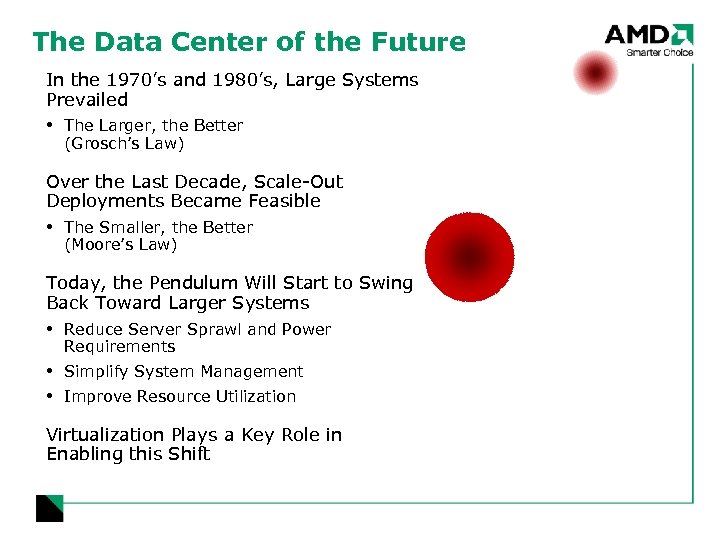 The Data Center of the Future

AMD
Smarter Choice

In the 1970's and 1980's, Large Systems Prevailed

• The Larger, the Better (Grosch's Law)

Over the Last Decade, Scale-Out Deployments Became Feasible

• The Smaller, the Better (Moore's Law)

Today, the Pendulum Will Start to Swing Back Toward Larger Systems

• Reduce Server Sprawl and Power Requirements

• Simplify System Management

• Improve Resource Utilization

Virtualization Plays a Key Role in Enabling this Shift